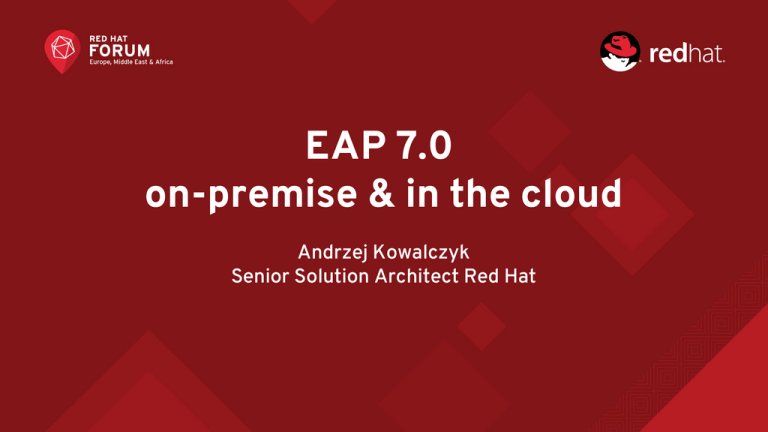 RED HAT
FORUM
Europe, Middle East & Africa

redhat.

EAP 7.0
on-premise & in the cloud

Andrzej Kowalczyk
Senior Solution Architect Red Hat